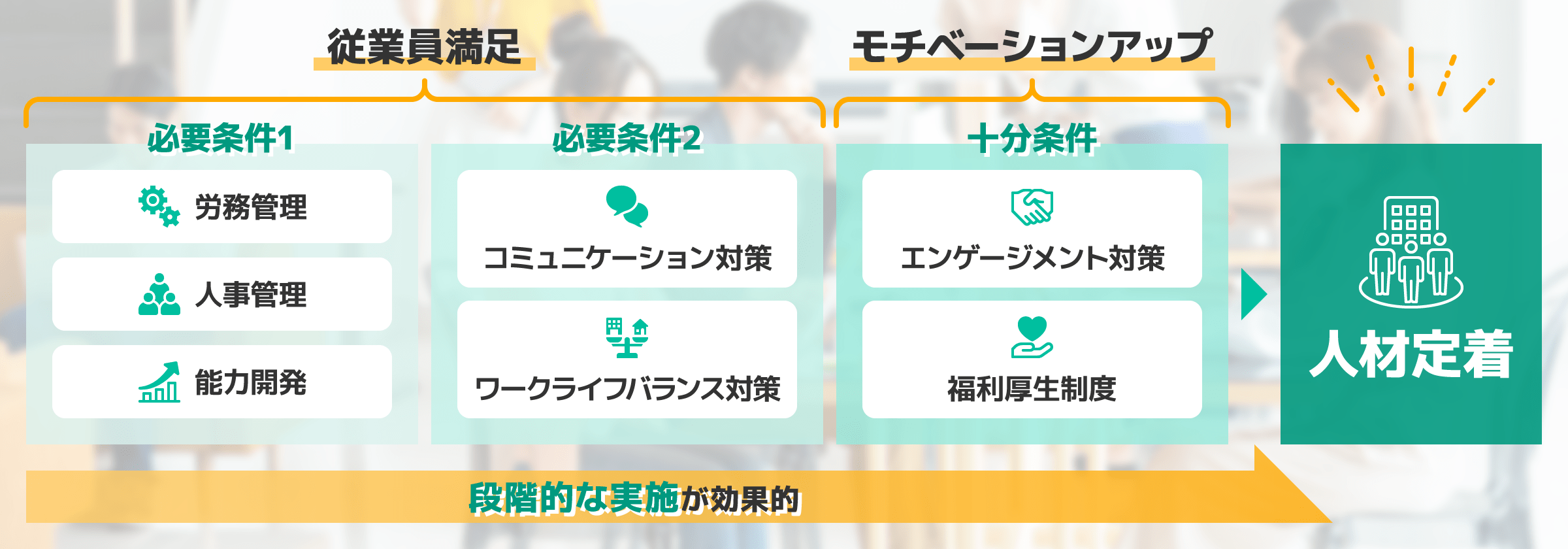 従業員満足

モチベーションアップ

必要条件1

労務管理

人事管理

能力開発

必要条件2

コミュニケーション対策

ワークライフバランス対策

十分条件

エンゲージメント対策

福利厚生制度

人材定着

段階的な実施が効果的